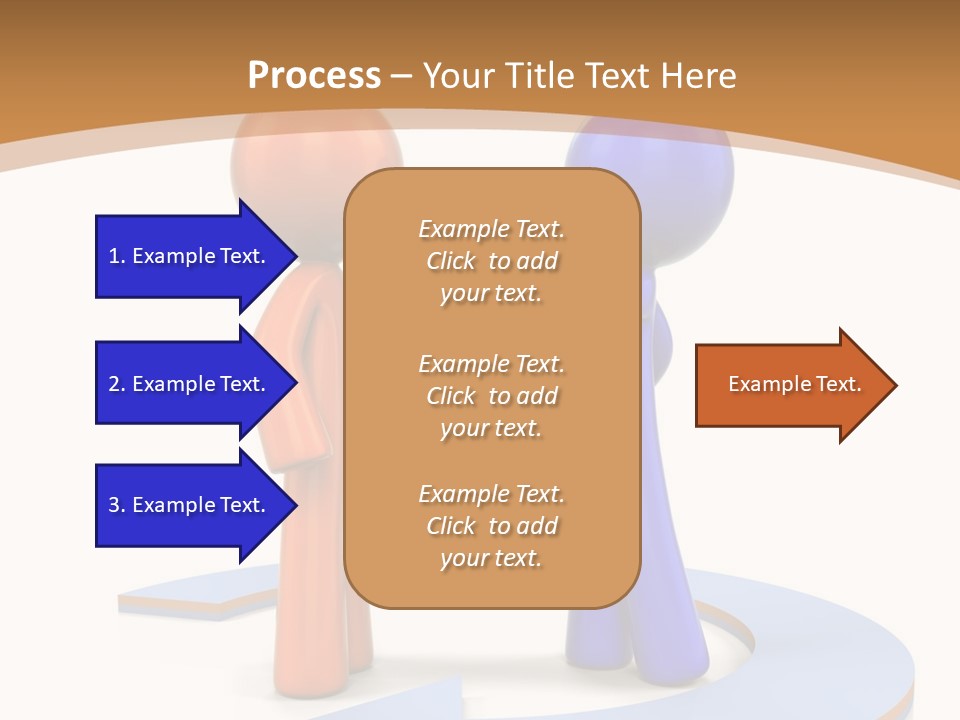 Process – Your Title Text Here

1. Example Text.

2. Example Text.

3. Example Text.

Example Text. Click to add your text.

Example Text. Click to add your text.

Example Text. Click to add your text.

Example Text.